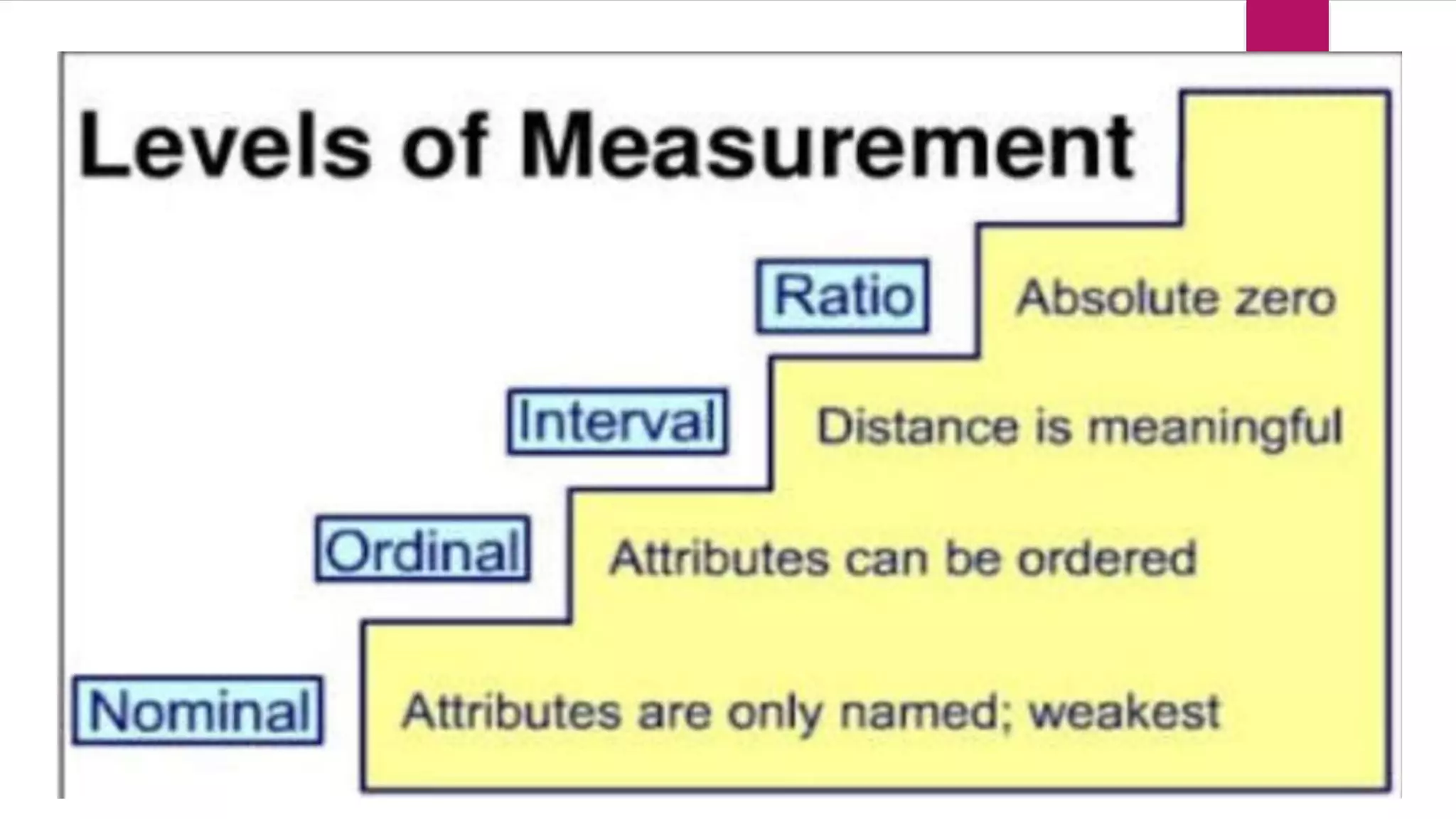 Levels of Measurement

Ratio
Absolute zero

Interval
Distance is meaningful

Ordinal
Attributes can be ordered

Nominal
Attributes are only named; weakest